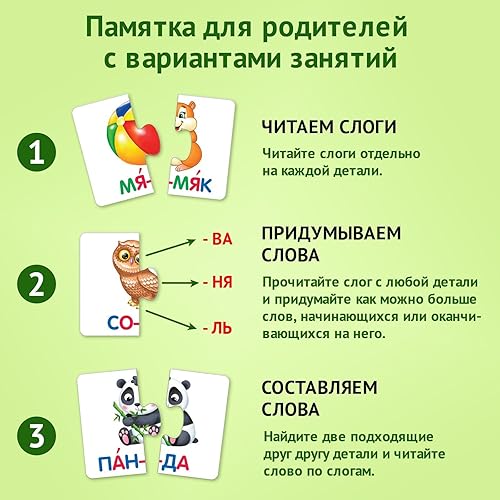 Памятка для родителей с вариантами занятий

1

МЯ́- -МЯК

ЧИТАЕМ СЛОГИ

Читайте слоги отдельно на каждой детали.

2

СО-

- ВА

- НЯ

- ЛЬ

ПРИДУМЫВАЕМ СЛОВА

Прочитайте слог с любой детали и придумайте как можно больше слов, начинающихся или оканчивающихся на него.

3

ПА́Н- -ДА

СОСТАВЛЯЕМ СЛОВА

Найдите две подходящие друг другу детали и читайте слово по слогам.